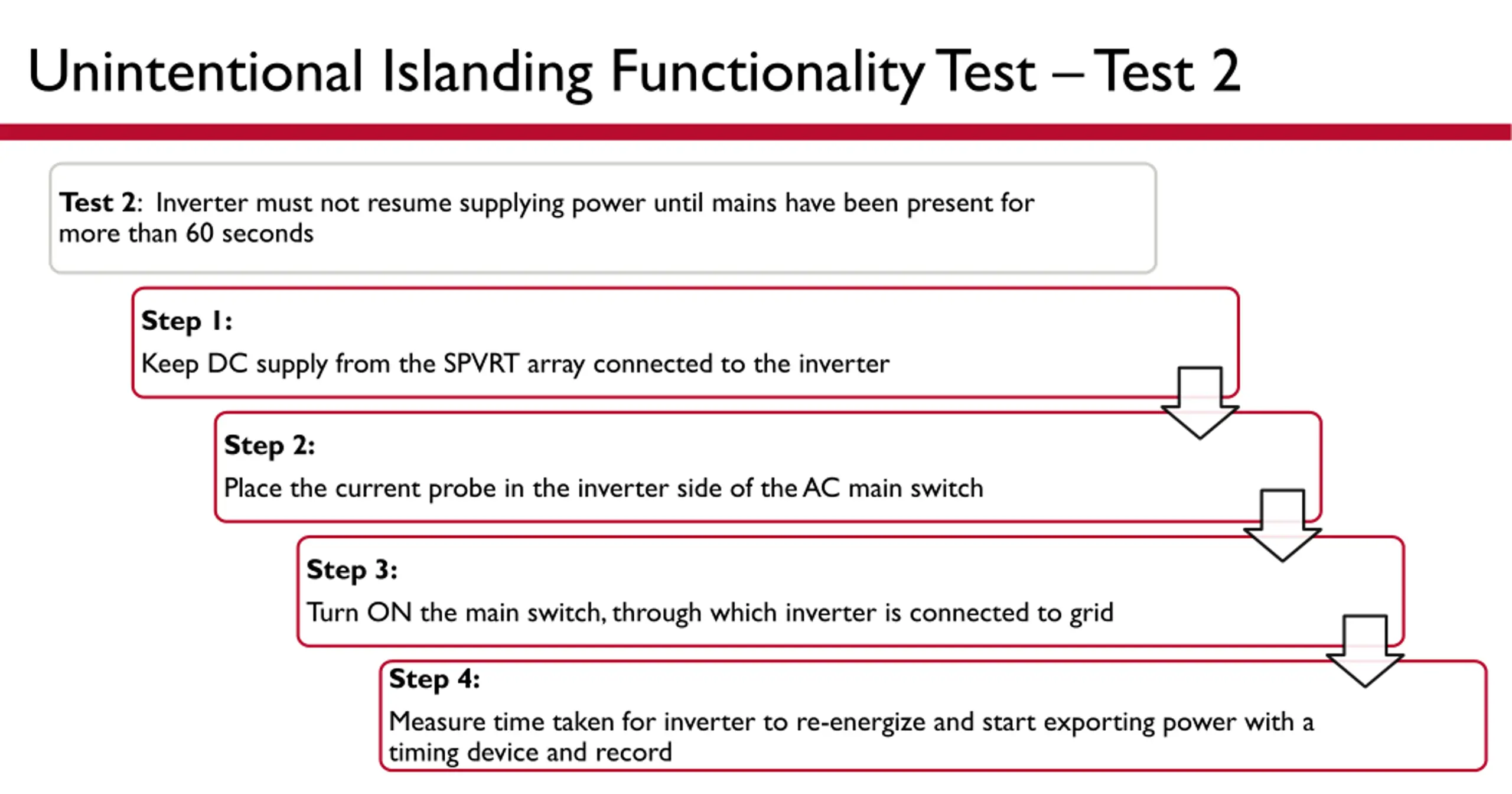 Unintentional Islanding Functionality Test – Test 2

Test 2: Inverter must not resume supplying power until mains have been present for more than 60 seconds

Step 1:

Keep DC supply from the SPVRT array connected to the inverter

Step 2:

Place the current probe in the inverter side of the AC main switch

Step 3:

Turn ON the main switch, through which inverter is connected to grid

Step 4:

Measure time taken for inverter to re-energize and start exporting power with a timing device and record